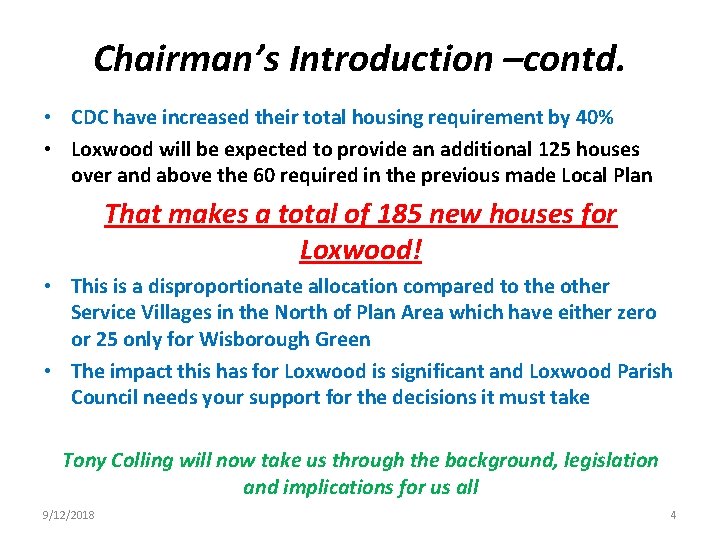 Chairman's Introduction –contd.

• CDC have increased their total housing requirement by 40%

• Loxwood will be expected to provide an additional 125 houses over and above the 60 required in the previous made Local Plan

That makes a total of 185 new houses for Loxwood!

• This is a disproportionate allocation compared to the other Service Villages in the North of Plan Area which have either zero or 25 only for Wisborough Green

• The impact this has for Loxwood is significant and Loxwood Parish Council needs your support for the decisions it must take

Tony Colling will now take us through the background, legislation and implications for us all

9/12/2018

4